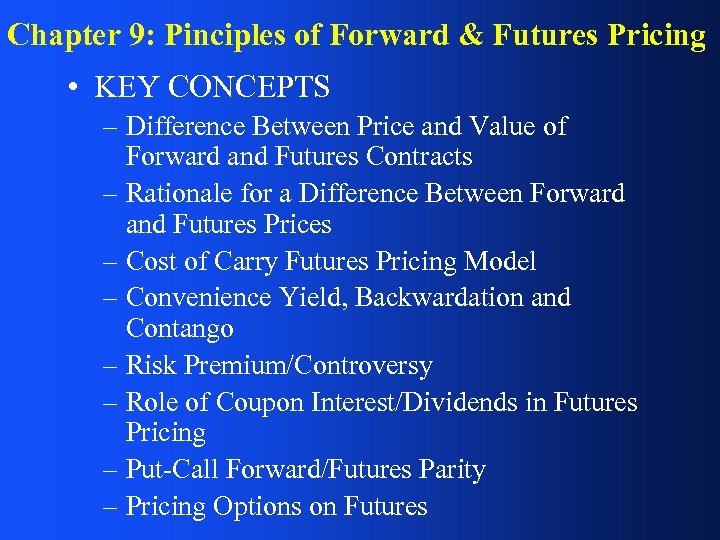 Chapter 9: Pinciples of Forward & Futures Pricing

• KEY CONCEPTS

– Difference Between Price and Value of Forward and Futures Contracts

– Rationale for a Difference Between Forward and Futures Prices

– Cost of Carry Futures Pricing Model

– Convenience Yield, Backwardation and Contango

– Risk Premium/Controversy

– Role of Coupon Interest/Dividends in Futures Pricing

– Put-Call Forward/Futures Parity

– Pricing Options on Futures